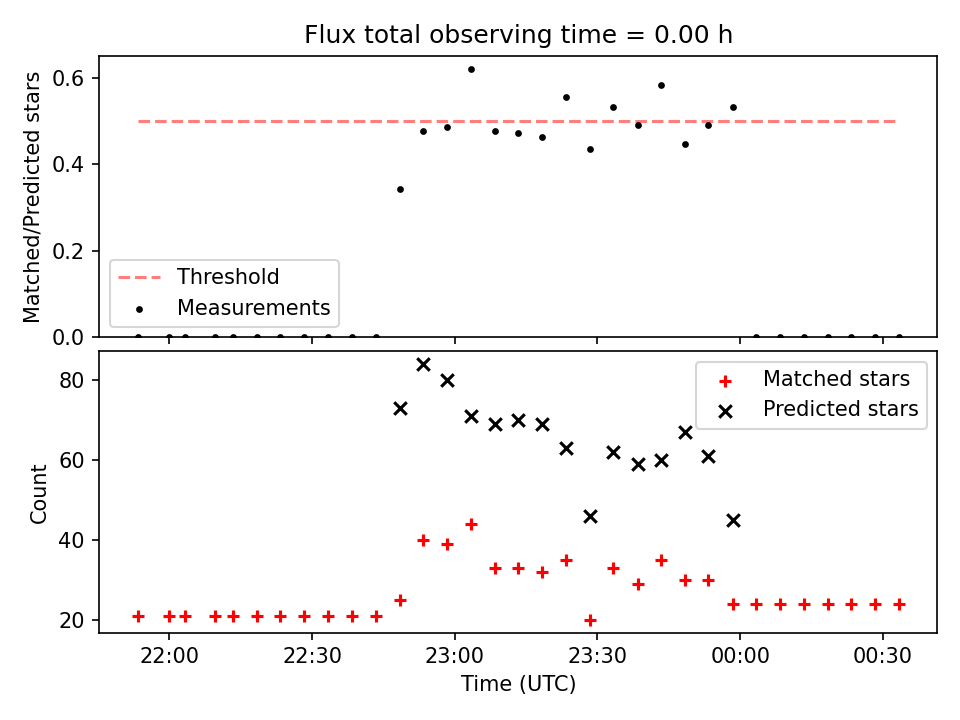 Flux total observing time = 0.00 h

Matched/Predicted stars

0.6
0.4
0.2
0.0

Threshold
Measurements

Count

80
60
40
20

Matched stars
Predicted stars

22:00
22:30
23:00
23:30
00:00
00:30

Time (UTC)